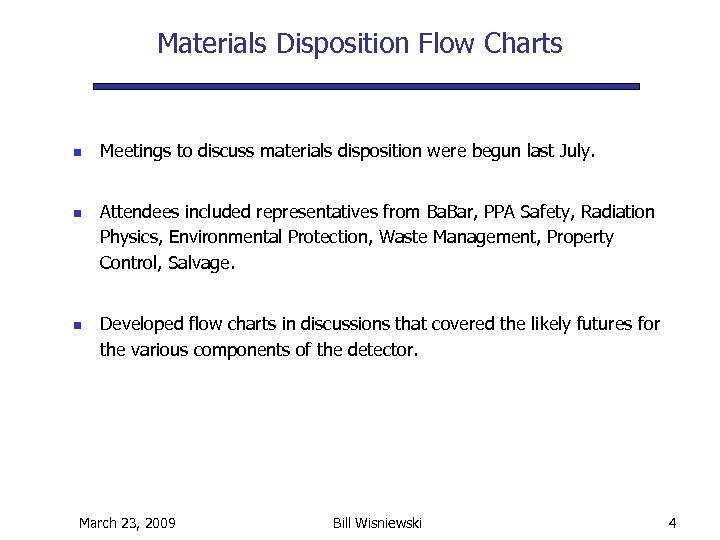 Materials Disposition Flow Charts

- Meetings to discuss materials disposition were begun last July.

- Attendees included representatives from BaBar, PPA Safety, Radiation Physics, Environmental Protection, Waste Management, Property Control, Salvage.

- Developed flow charts in discussions that covered the likely futures for the various components of the detector.

March 23, 2009 Bill Wisniewski 4